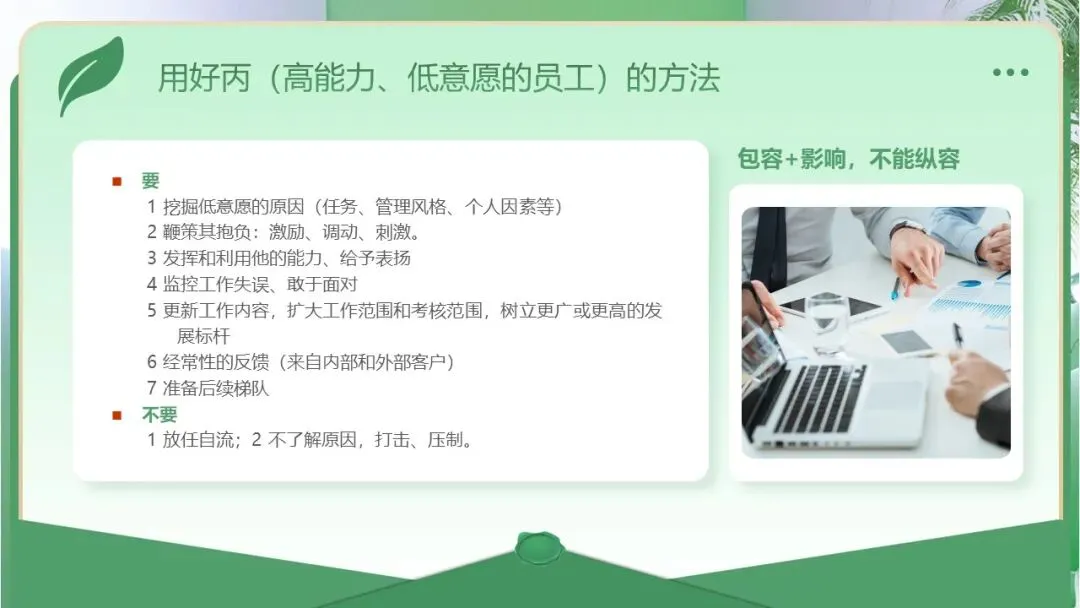 用好丙（高能力、低意愿的员工）的方法

要
1 挖掘低意愿的原因（任务、管理风格、个人因素等）
2 鞭策其抱负：激励、调动、刺激。
3 发挥和利用他的能力、给予表扬
4 监控工作失误、敢于面对
5 更新工作内容，扩大工作范围和考核范围，树立更广或更高的发展标杆
6 经常性的反馈（来自内部和外部客户）
7 准备后续梯队
不要
1 放任自流；2 不了解原因，打击、压制。

包容+影响，不能纵容